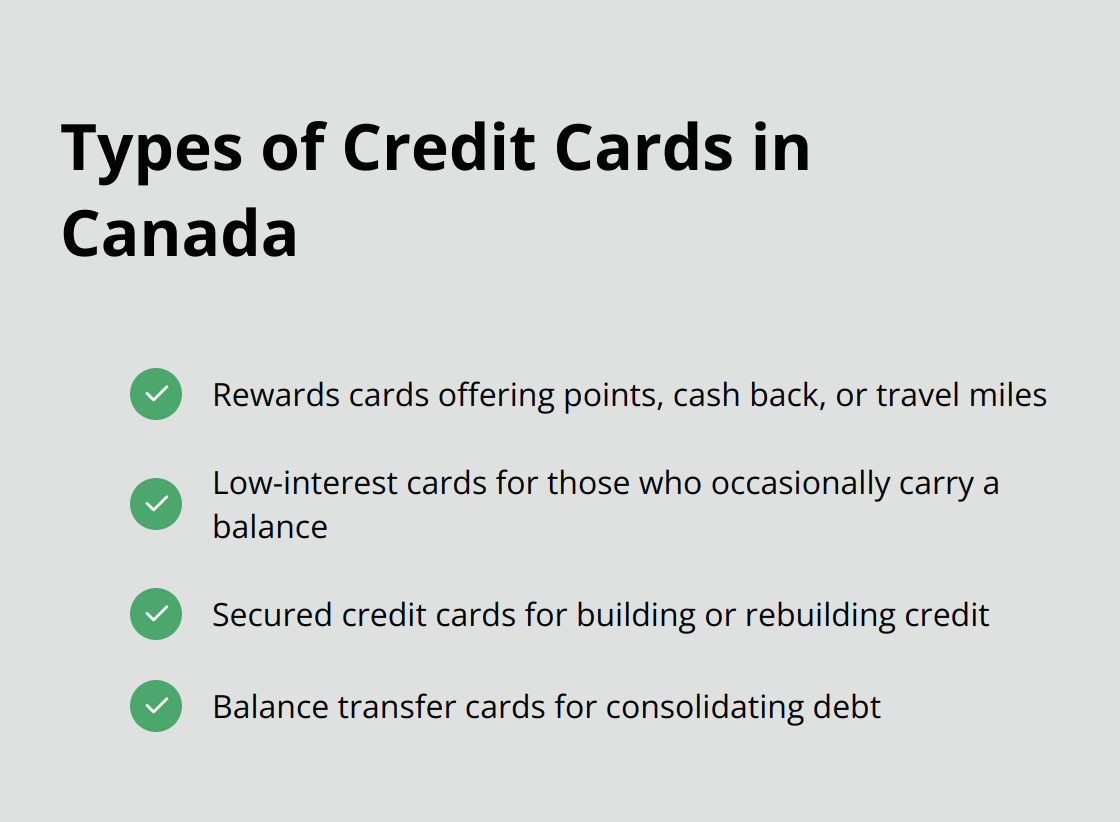 Types of Credit Cards in Canada

Rewards cards offering points, cash back, or travel miles

Low-interest cards for those who occasionally carry a balance

Secured credit cards for building or rebuilding credit

Balance transfer cards for consolidating debt